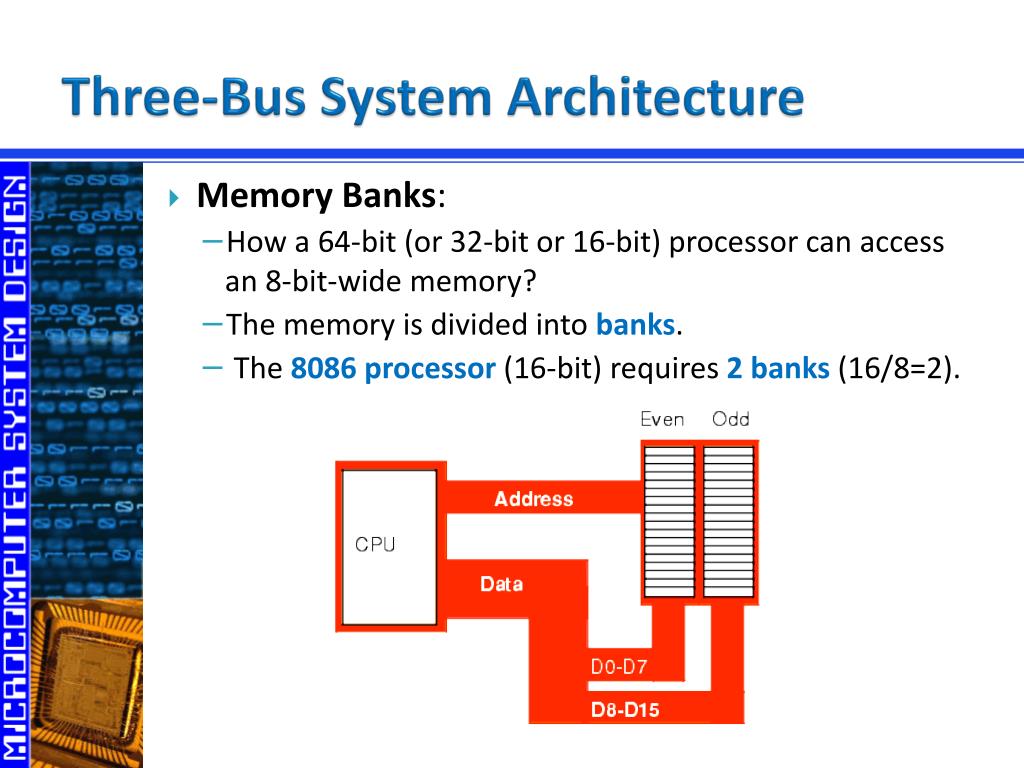 Three-Bus System Architecture

MICROCOMPUTER SYSTEM DESIGN

Memory Banks:

– How a 64-bit (or 32-bit or 16-bit) processor can access an 8-bit-wide memory?

– The memory is divided into banks.

– The 8086 processor (16-bit) requires 2 banks (16/8=2).

Even Odd

CPU

Address

Data

D0-D7

D8-D15